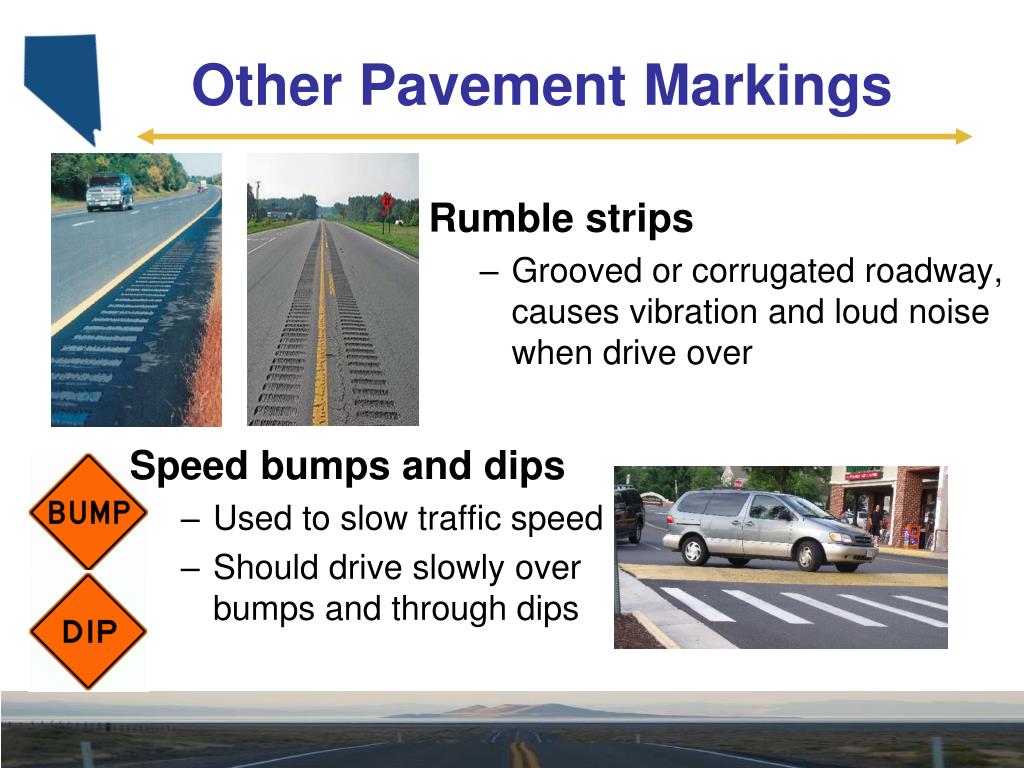 Other Pavement Markings

Rumble strips

– Grooved or corrugated roadway, causes vibration and loud noise when drive over

BUMP

DIP

Speed bumps and dips

– Used to slow traffic speed

– Should drive slowly over bumps and through dips